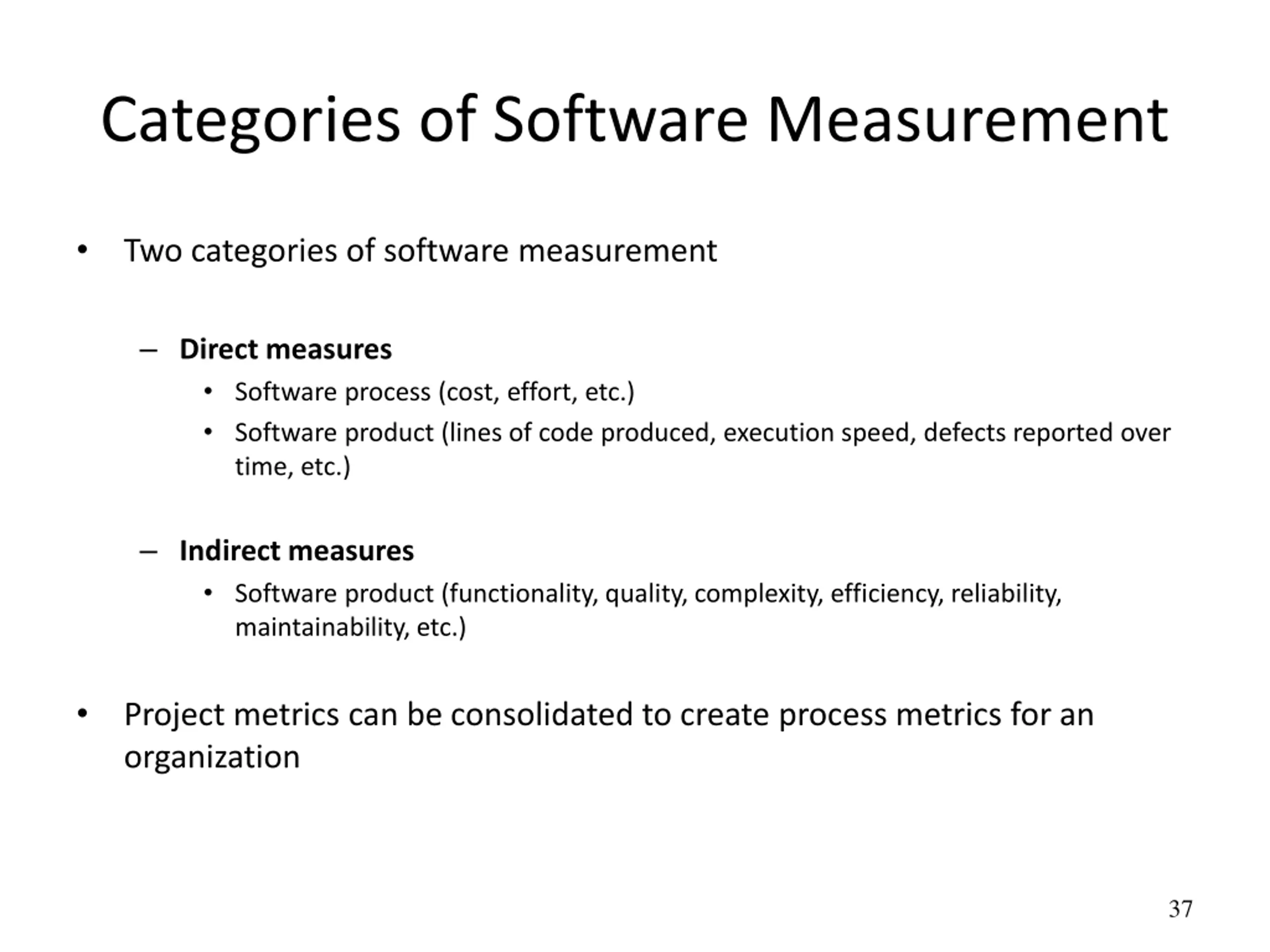 Categories of Software Measurement

• Two categories of software measurement

– Direct measures
• Software process (cost, effort, etc.)
• Software product (lines of code produced, execution speed, defects reported over time, etc.)

– Indirect measures
• Software product (functionality, quality, complexity, efficiency, reliability, maintainability, etc.)

• Project metrics can be consolidated to create process metrics for an organization

37